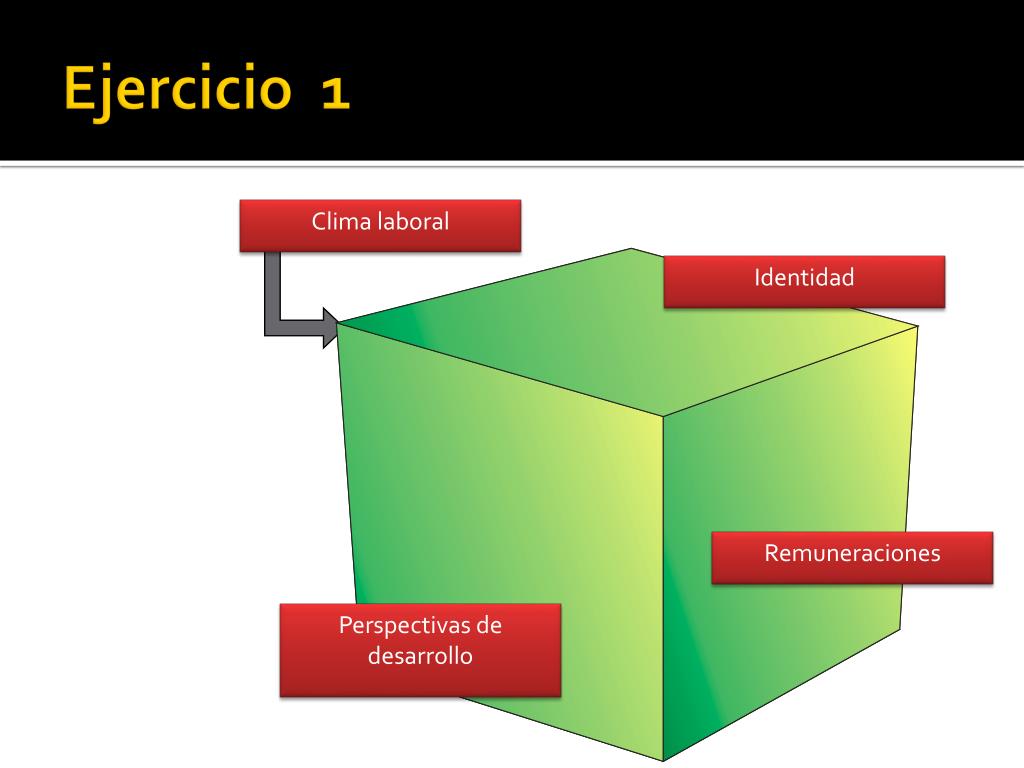 Ejercicio 1

Clima laboral

Identidad

Remuneraciones

Perspectivas de desarrollo